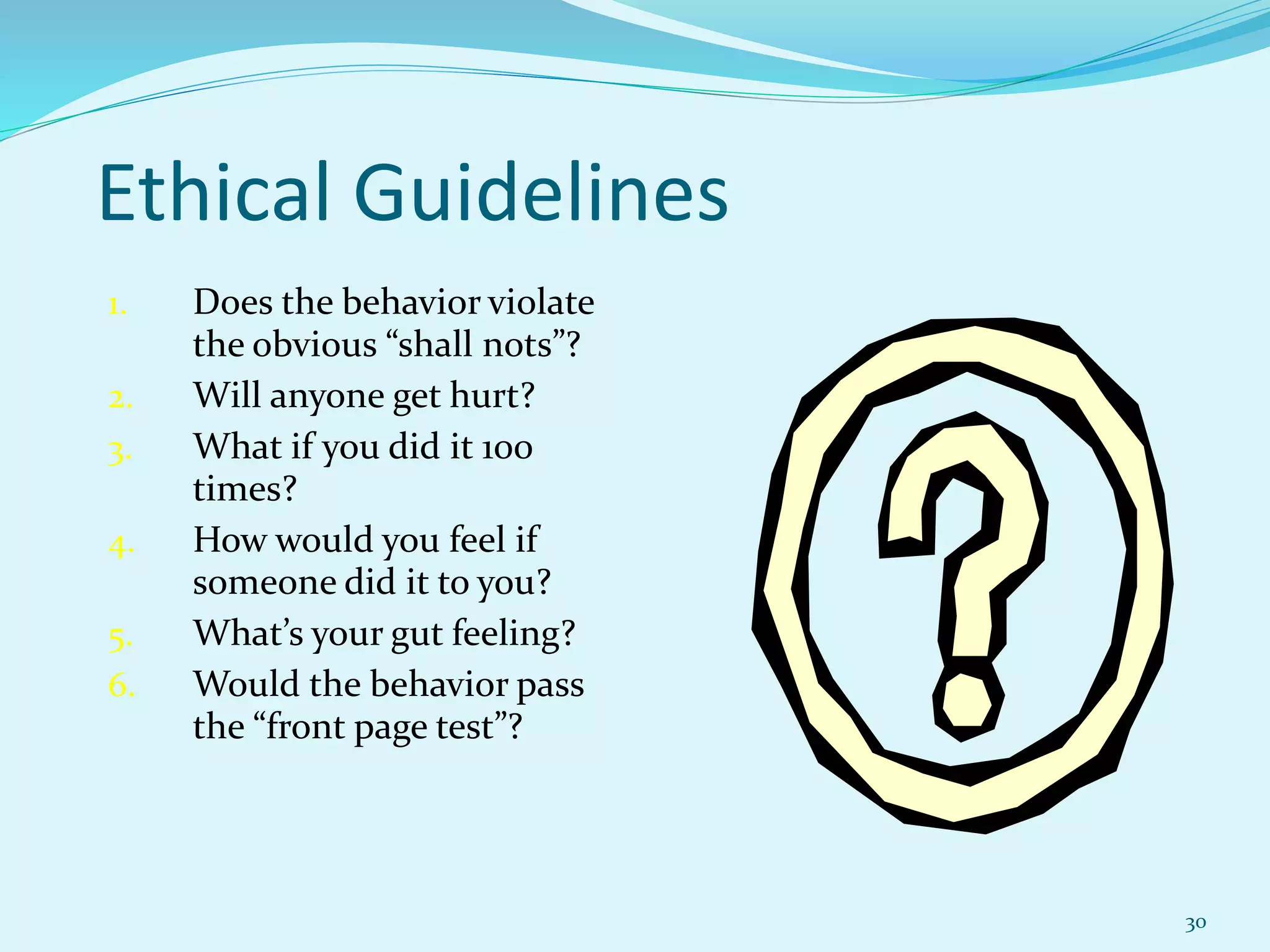 Ethical Guidelines

1. Does the behavior violate the obvious “shall nots”?
2. Will anyone get hurt?
3. What if you did it 100 times?
4. How would you feel if someone did it to you?
5. What’s your gut feeling?
6. Would the behavior pass the “front page test”?

?

30